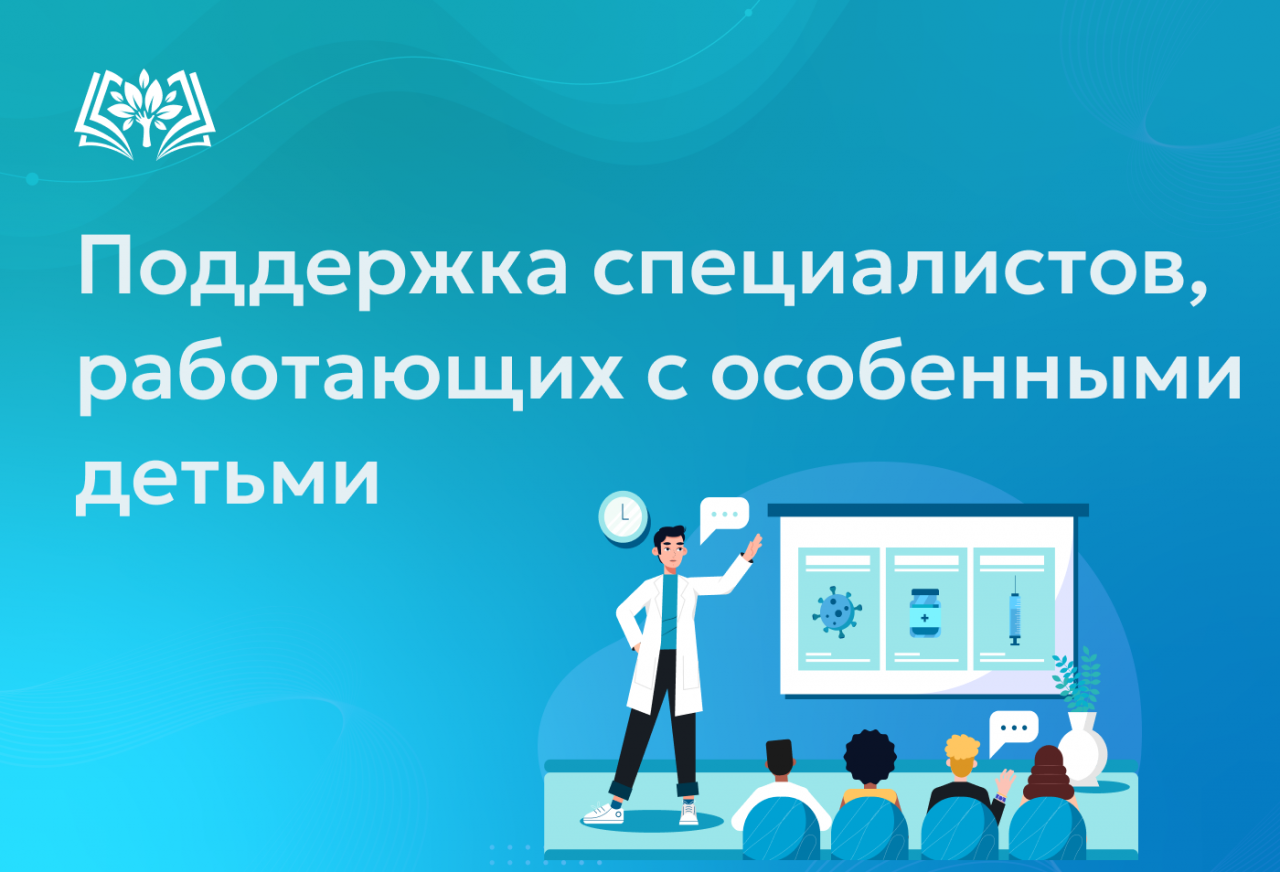 Поддержка специалистов, работающих с особенными детьми